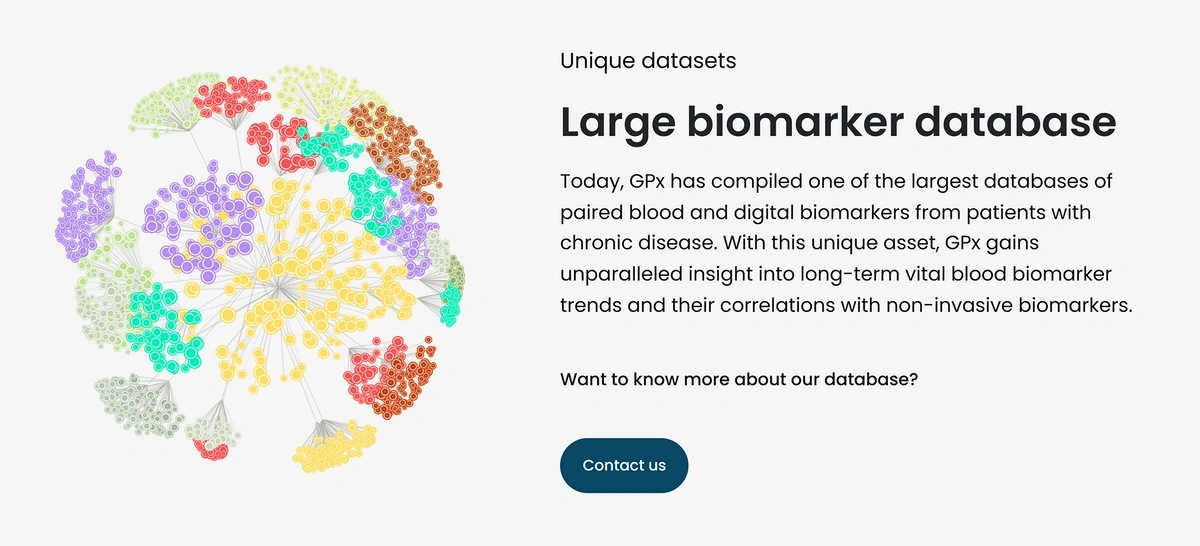 Unique datasets

Large biomarker database

Today, GPx has compiled one of the largest databases of paired blood and digital biomarkers from patients with chronic disease. With this unique asset, GPx gains unparalleled insight into long-term vital blood biomarker trends and their correlations with non-invasive biomarkers.

Want to know more about our database?

Contact us